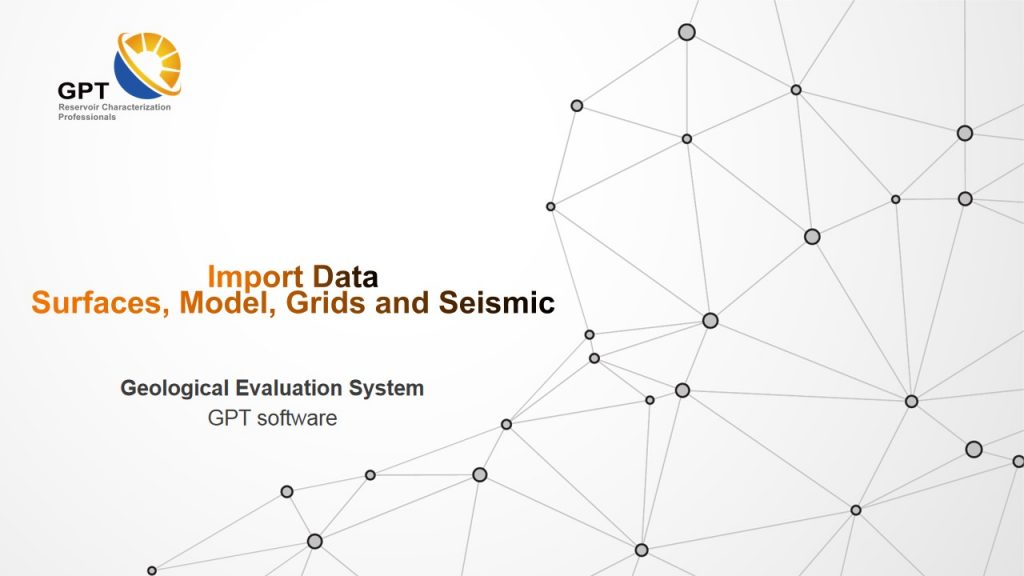 GPT
Reservoir Characterization Professionals

Import Data
Surfaces, Model, Grids and Seismic

Geological Evaluation System
GPT software